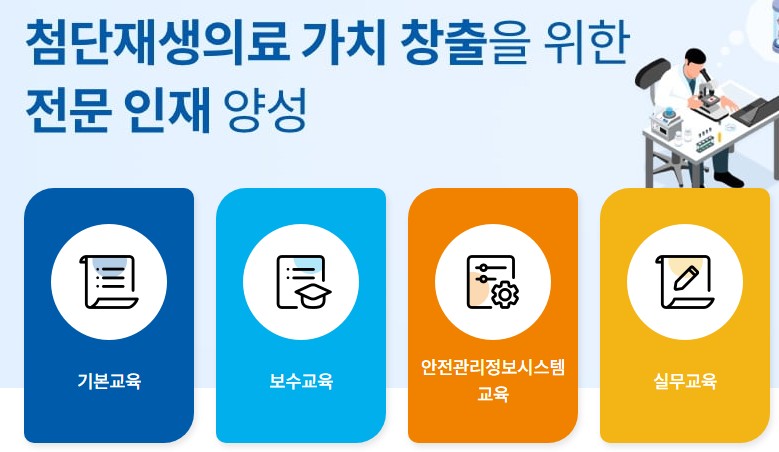 첨단재생의료 가치 창출을 위한
전문 인재 양성

기본교육

보수교육

안전관리정보시스템 교육

실무교육